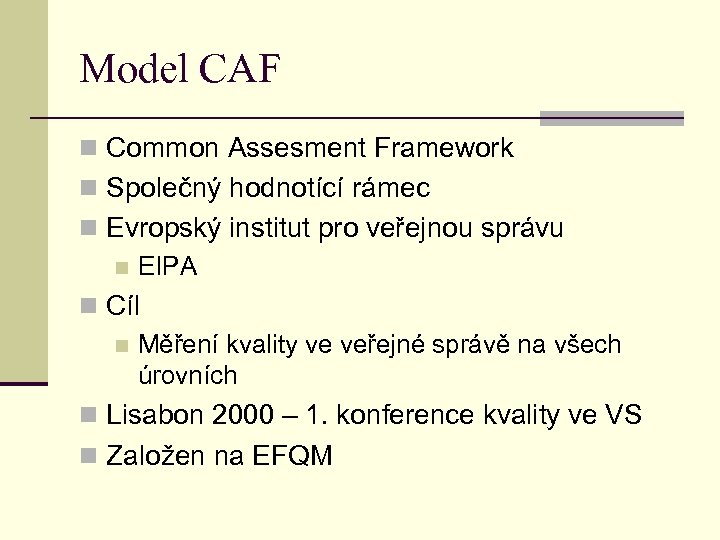 Model CAF

Common Assesment Framework
Společný hodnotící rámec
Evropský institut pro veřejnou správu
EIPA
Cíl
Měření kvality ve veřejné správě na všech úrovních
Lisabon 2000 – 1. konference kvality ve VS
Založen na EFQM